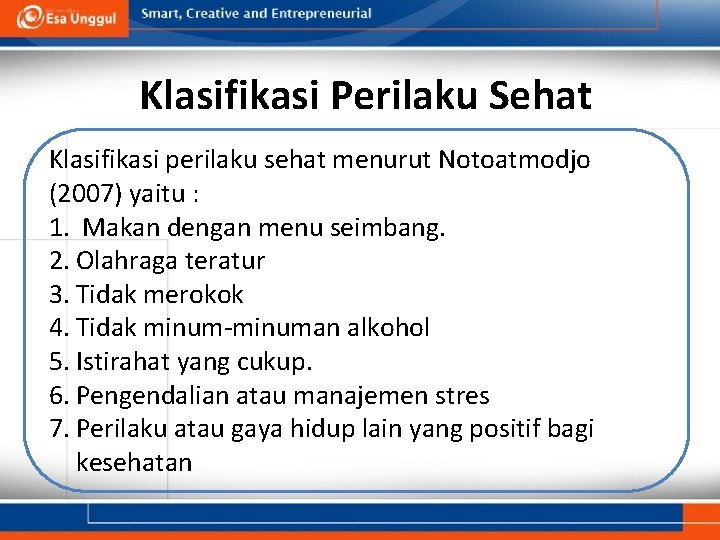 Esa Unggul
Smart, Creative and Entrepreneurial

Klasifikasi Perilaku Sehat

Klasifikasi perilaku sehat menurut Notoatmodjo (2007) yaitu :
1. Makan dengan menu seimbang.
2. Olahraga teratur
3. Tidak merokok
4. Tidak minum-minuman alkohol
5. Istirahat yang cukup.
6. Pengendalian atau manajemen stres
7. Perilaku atau gaya hidup lain yang positif bagi kesehatan